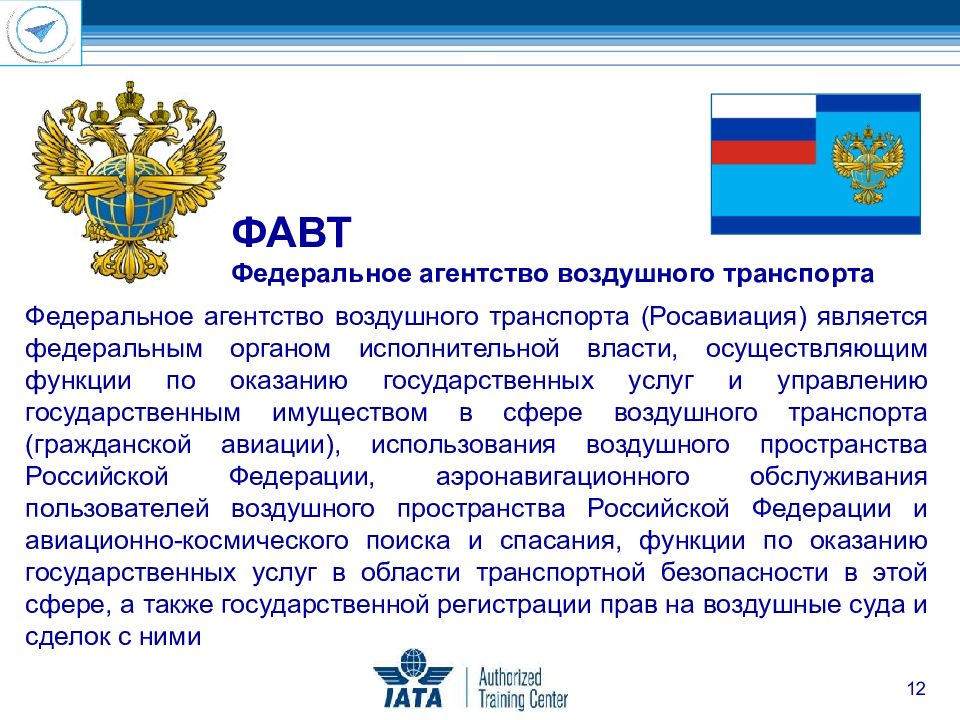 ФАВТ

Федеральное агентство воздушного транспорта

Федеральное агентство воздушного транспорта (Росавиация) является федеральным органом исполнительной власти, осуществляющим функции по оказанию государственных услуг и управлению государственным имуществом в сфере воздушного транспорта (гражданской авиации), использования воздушного пространства Российской Федерации, аэронавигационного обслуживания пользователей воздушного пространства Российской Федерации и авиационно-космического поиска и спасания, функции по оказанию государственных услуг в области транспортной безопасности в этой сфере, а также государственной регистрации прав на воздушные суда и сделок с ними

IATA Authorized Training Center

12